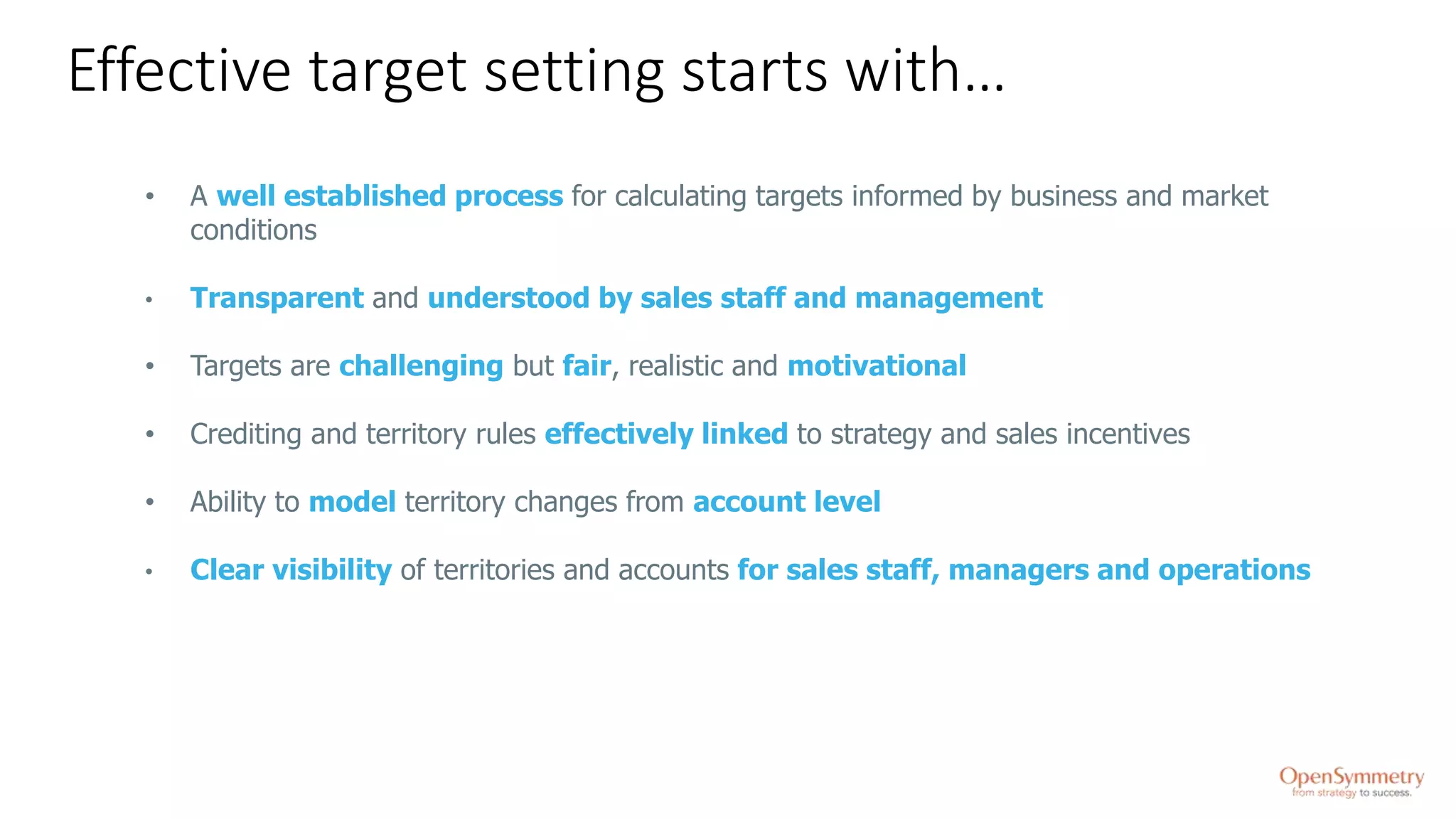 Effective target setting starts with…

• A well established process for calculating targets informed by business and market conditions

• Transparent and understood by sales staff and management

• Targets are challenging but fair, realistic and motivational

• Crediting and territory rules effectively linked to strategy and sales incentives

• Ability to model territory changes from account level

• Clear visibility of territories and accounts for sales staff, managers and operations

OpenSymmetry
from strategy to success.